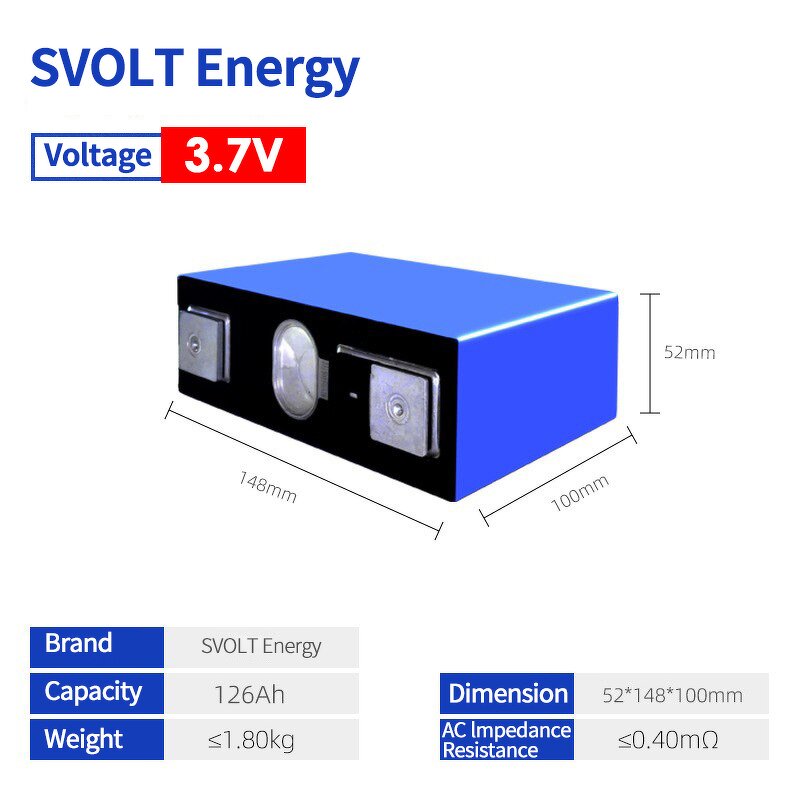 SVOLT Energy

Voltage 3.7V

52mm

148mm

100mm

| Brand | SVOLT Energy |
|---|---|
| Capacity | 126Ah |
| Weight | ≤1.80kg |

| Dimension | 52*148*100mm |
|---|---|
| AC lmpedance Resistance | ≤0.40mΩ |